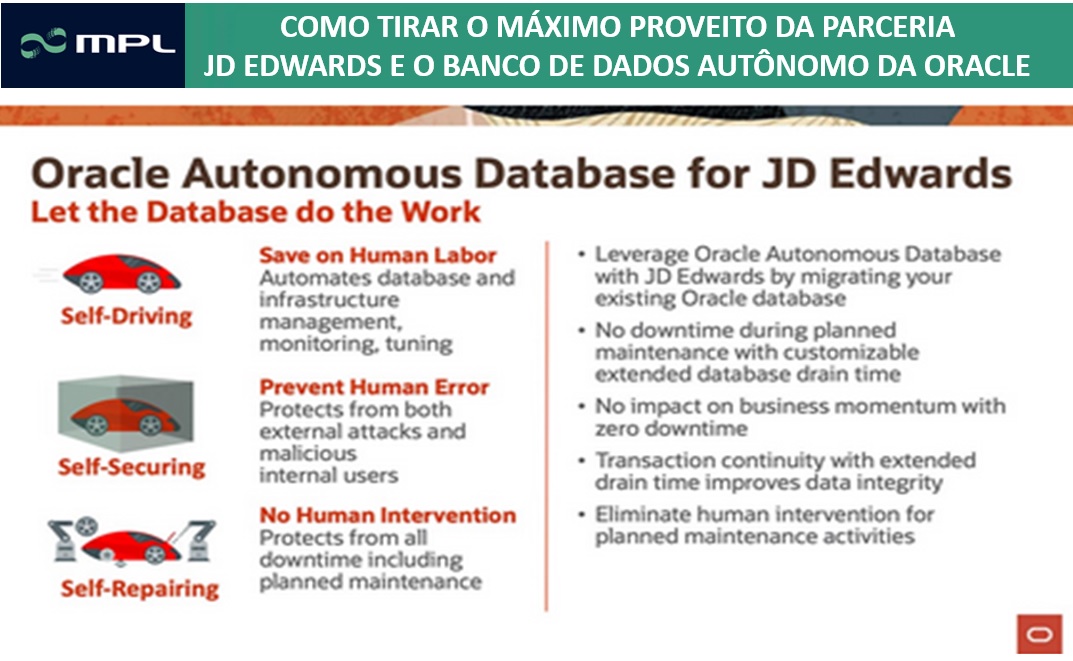 MPL

COMO TIRAR O MÁXIMO PROVEITO DA PARCERIA
JD EDWARDS E O BANCO DE DADOS AUTÔNOMO DA ORACLE

Oracle Autonomous Database for JD Edwards
Let the Database do the Work

Self-Driving

Save on Human Labor
Automates database and infrastructure management, monitoring, tuning

Self-Securing

Prevent Human Error
Protects from both external attacks and malicious internal users

Self-Repairing

No Human Intervention
Protects from all downtime including planned maintenance

• Leverage Oracle Autonomous Database with JD Edwards by migrating your existing Oracle database
• No downtime during planned maintenance with customizable extended database drain time
• No impact on business momentum with zero downtime
• Transaction continuity with extended drain time improves data integrity
• Eliminate human intervention for planned maintenance activities